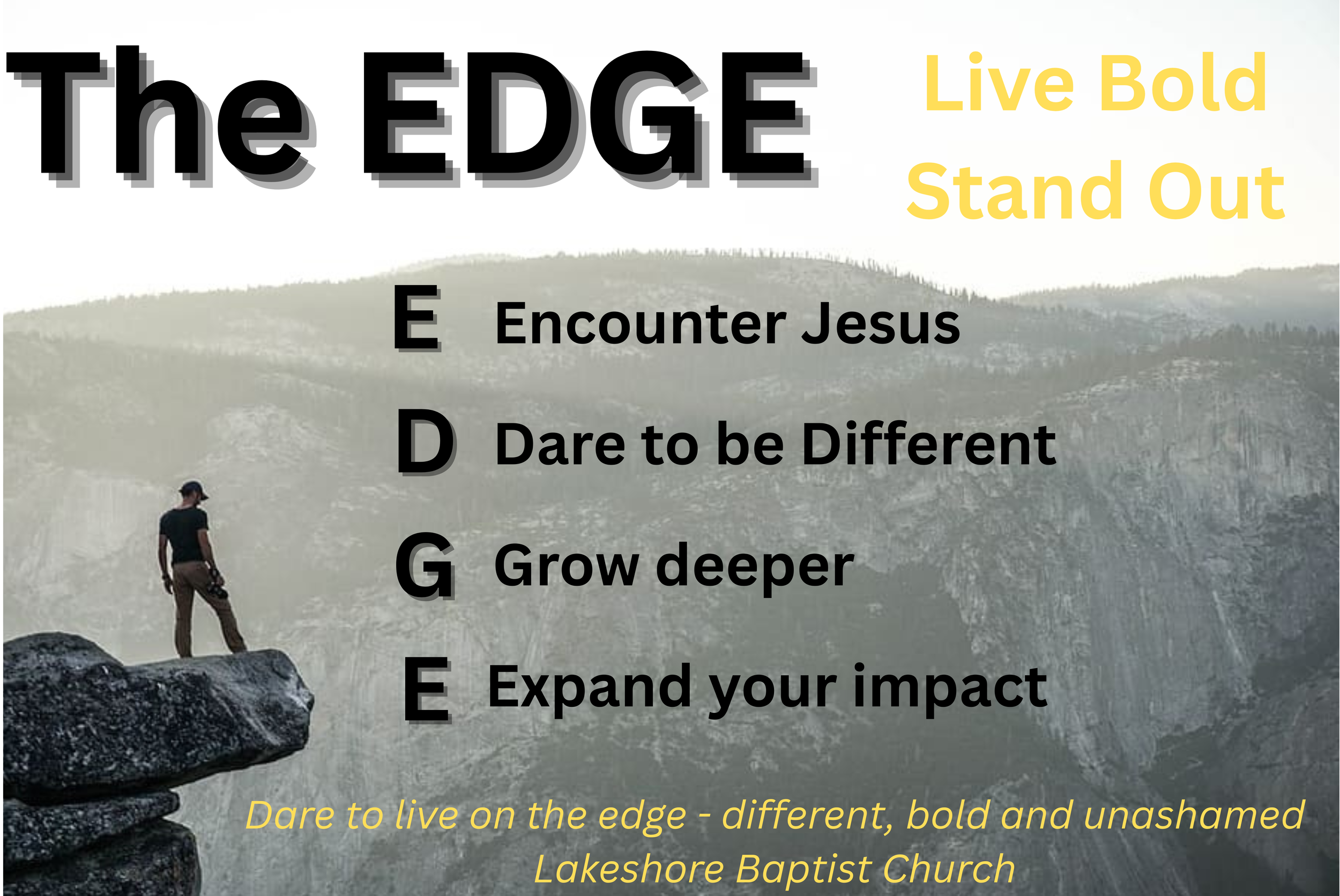 The EDGE

Live Bold
Stand Out

E Encounter Jesus

D Dare to be Different

G Grow deeper

E Expand your impact

Dare to live on the edge - different, bold and unashamed
Lakeshore Baptist Church